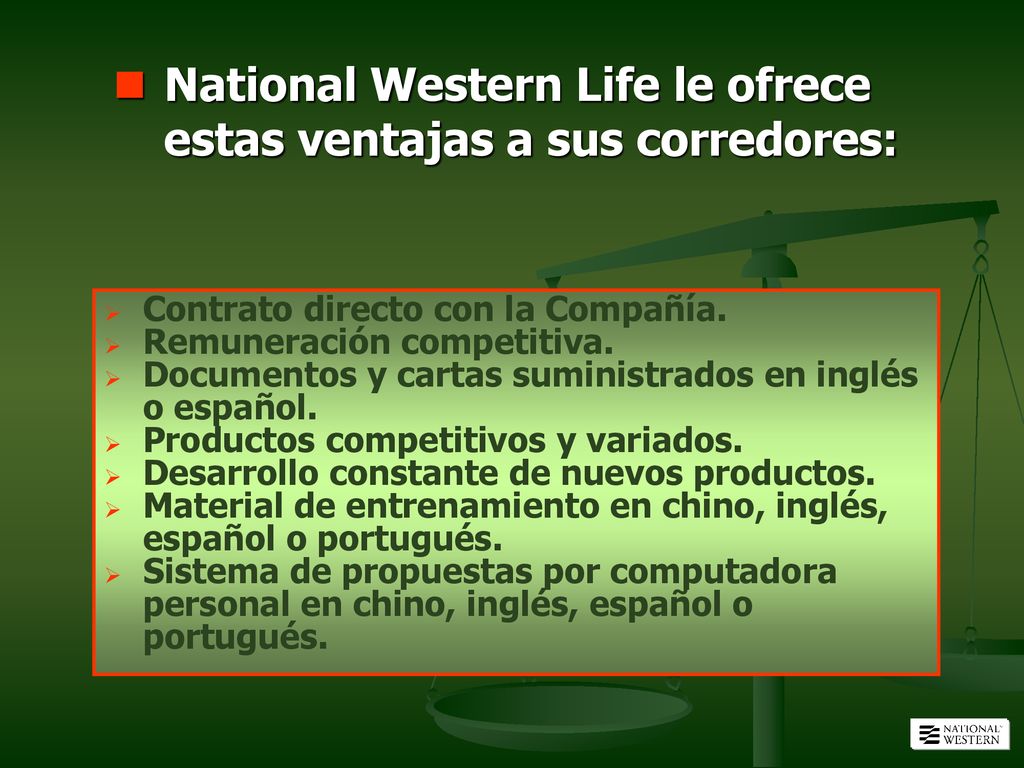 National Western Life le ofrece estas ventajas a sus corredores:

Contrato directo con la Compañía.
Remuneración competitiva.
Documentos y cartas suministrados en inglés o español.
Productos competitivos y variados.
Desarrollo constante de nuevos productos.
Material de entrenamiento en chino, inglés, español o portugués.
Sistema de propuestas por computadora personal en chino, inglés, español o portugués.

NATIONAL WESTERN